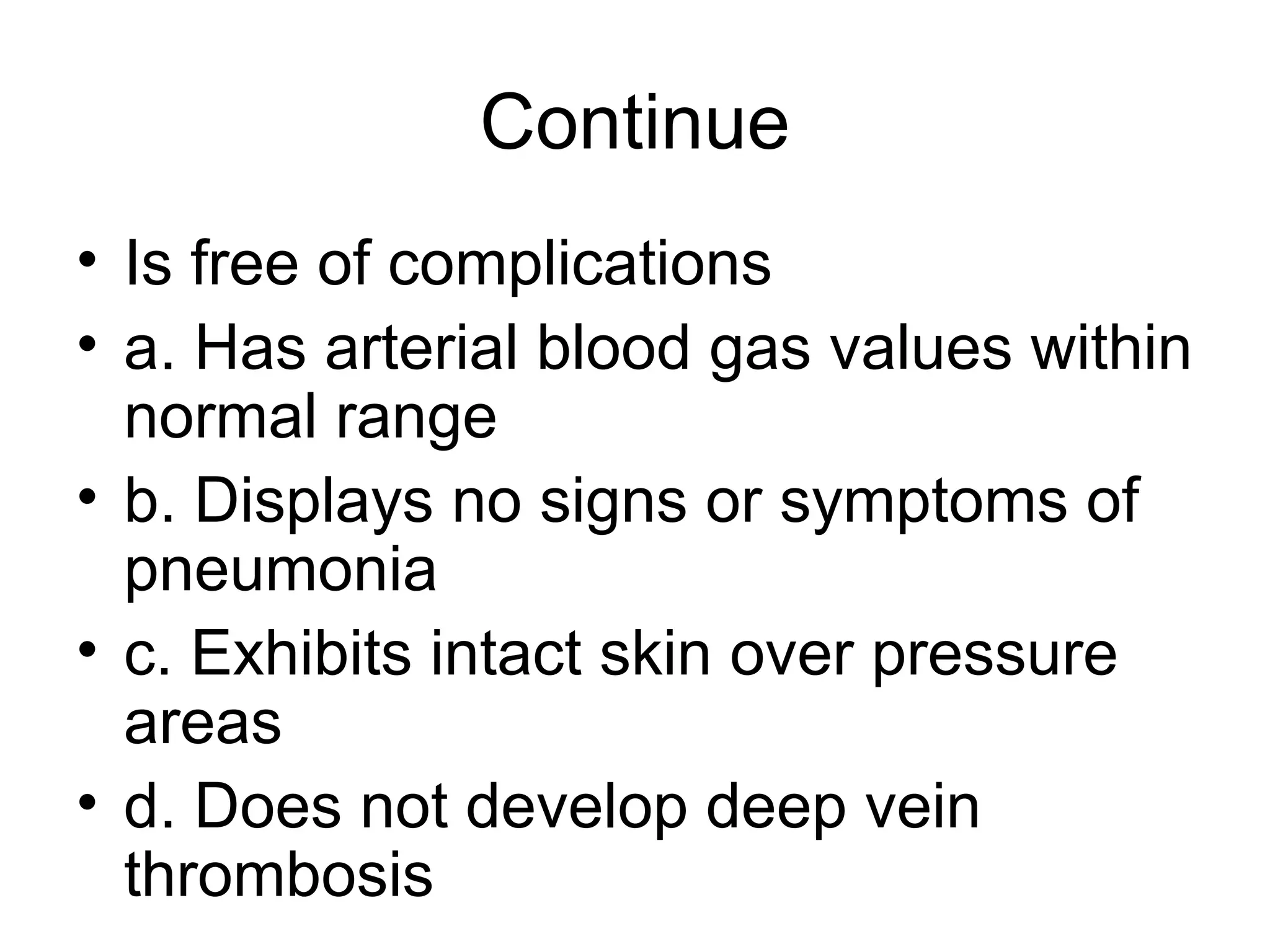 Continue

• Is free of complications
• a. Has arterial blood gas values within normal range
• b. Displays no signs or symptoms of pneumonia
• c. Exhibits intact skin over pressure areas
• d. Does not develop deep vein thrombosis